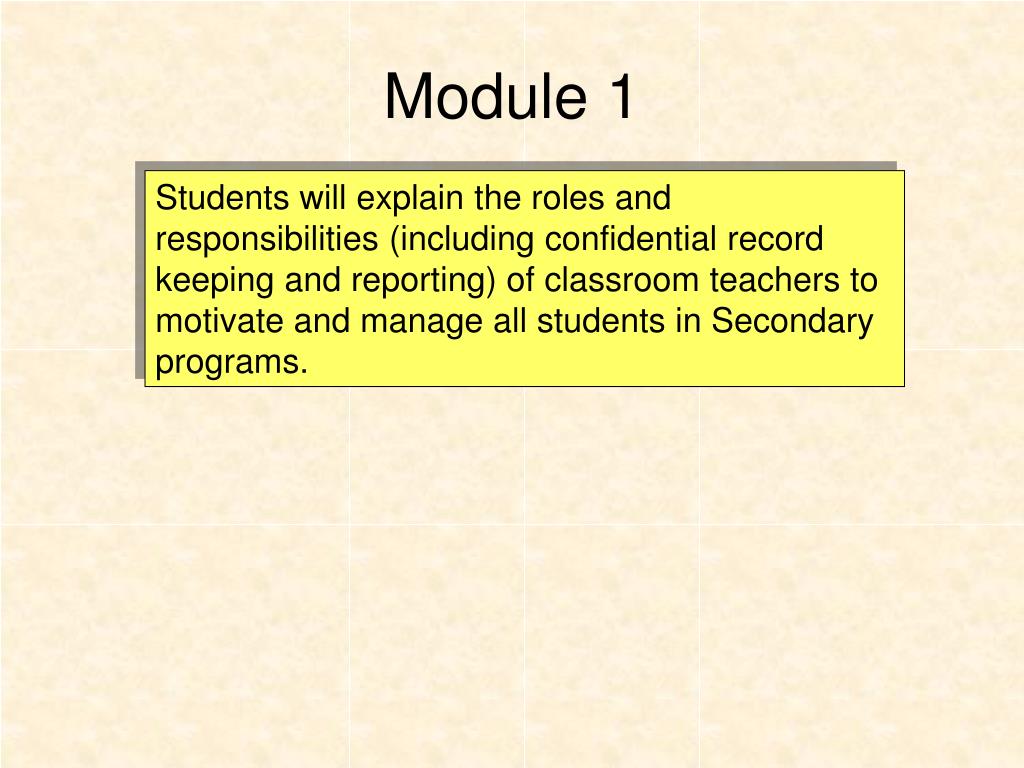 Module 1

Students will explain the roles and responsibilities (including confidential record keeping and reporting) of classroom teachers to motivate and manage all students in Secondary programs.